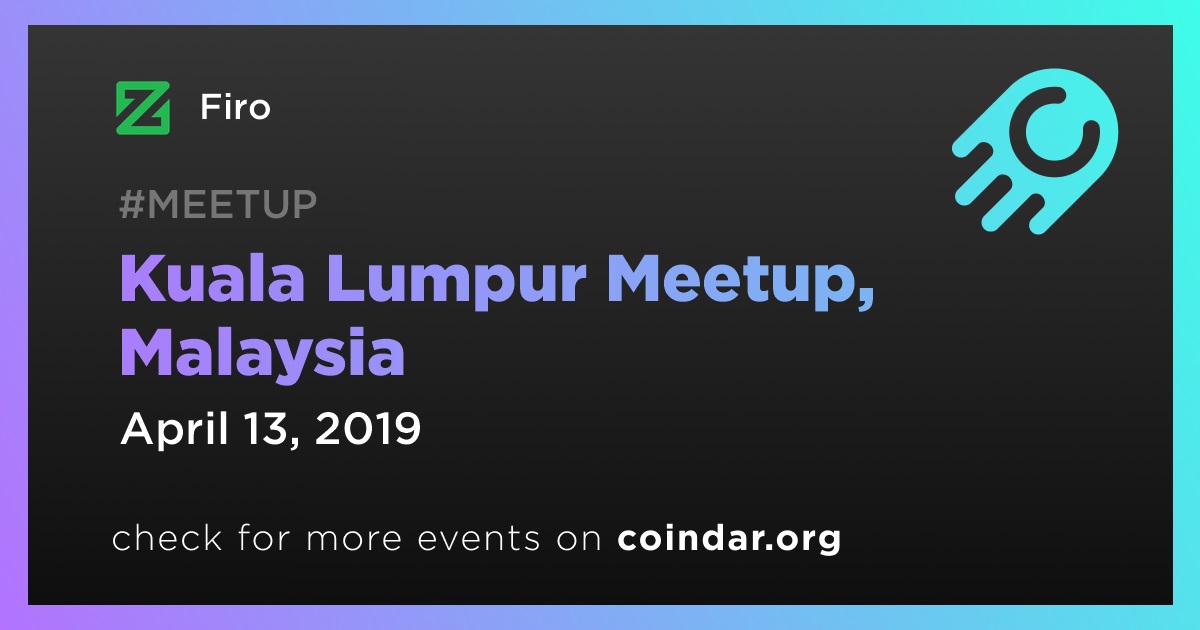 Firo

#MEETUP

Kuala Lumpur Meetup, Malaysia

April 13, 2019

check for more events on coindar.org